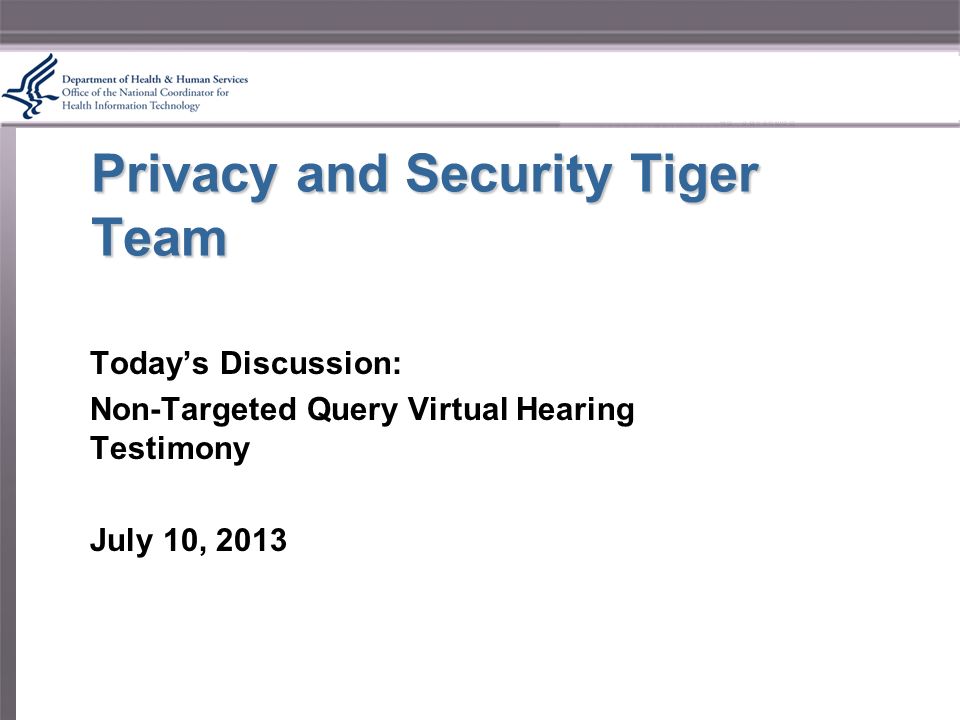 Department of Health & Human Services
Office of the National Coordinator for
Health Information Technology

Privacy and Security Tiger Team

Today's Discussion:

Non-Targeted Query Virtual Hearing Testimony

July 10, 2013